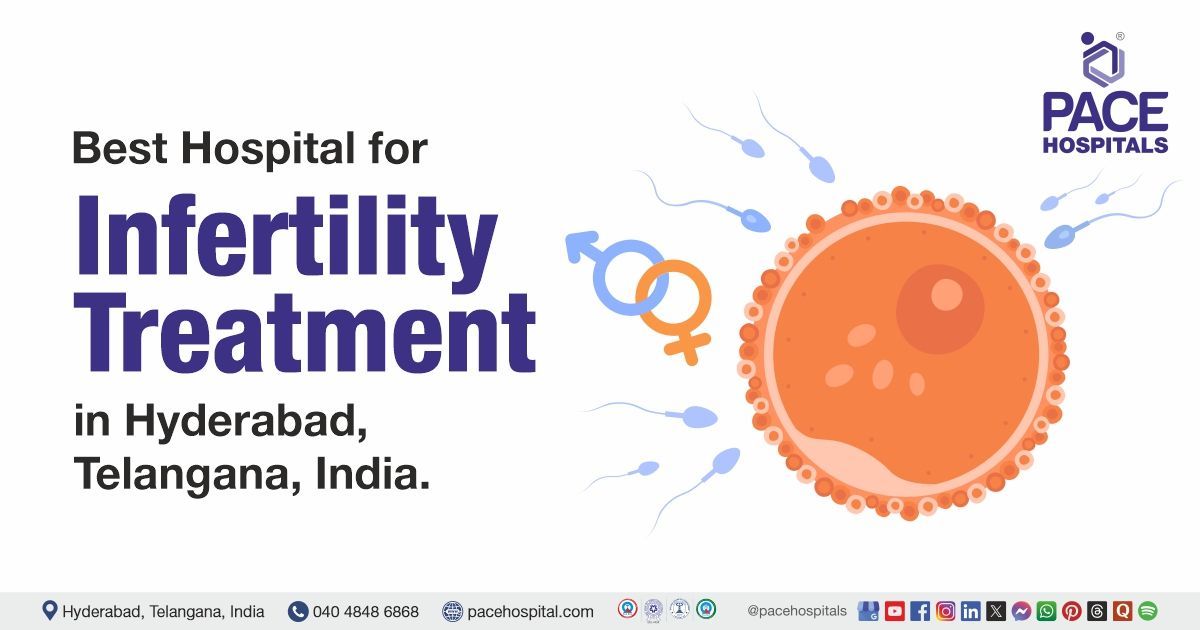 PACE HOSPITALS

Best Hospital for
Infertility Treatment
in Hyderabad, Telangana, India.

Hyderabad, Telangana, India 040 4848 6868 pacehospital.com @pacehospitals